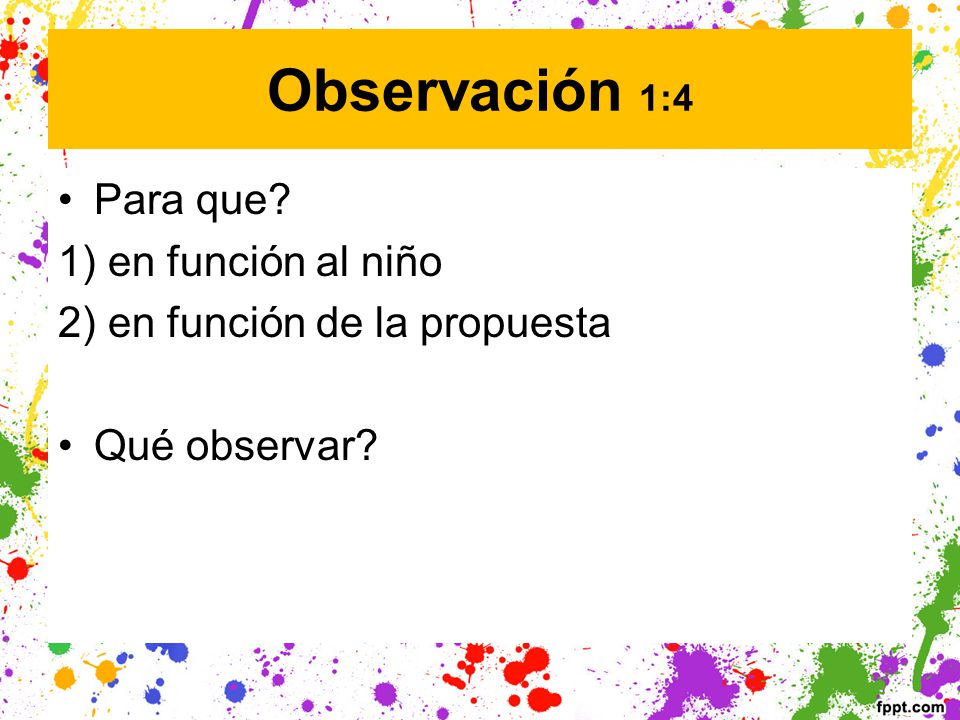 Observación 1:4

• Para que?
1) en función al niño
2) en función de la propuesta

• Qué observar?

fppt.com